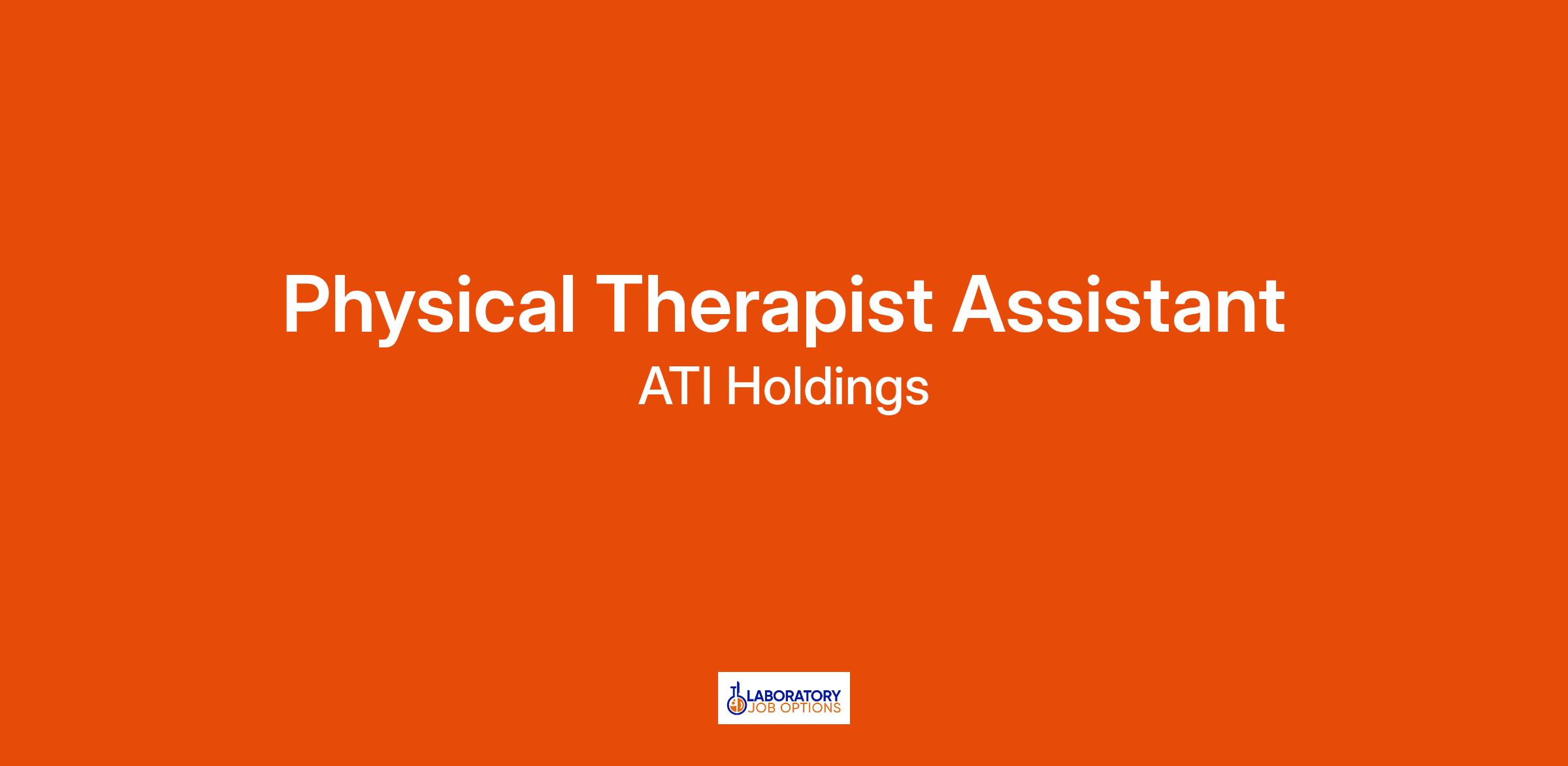 Physical Therapist Assistant
ATI Holdings

LABORATORY
JOB OPTIONS